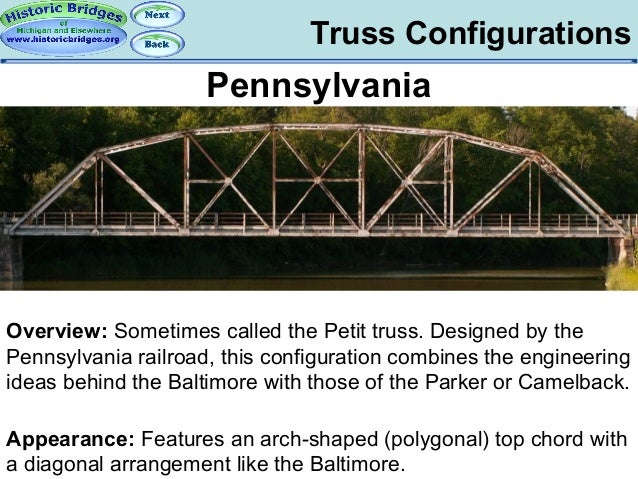 Historic Bridges of Michigan and Elsewhere www.historicbridges.org

Next

Back

Truss Configurations

Pennsylvania

**Overview:** Sometimes called the Petit truss. Designed by the Pennsylvania railroad, this configuration combines the engineering ideas behind the Baltimore with those of the Parker or Camelback.

**Appearance:** Features an arch-shaped (polygonal) top chord with a diagonal arrangement like the Baltimore.